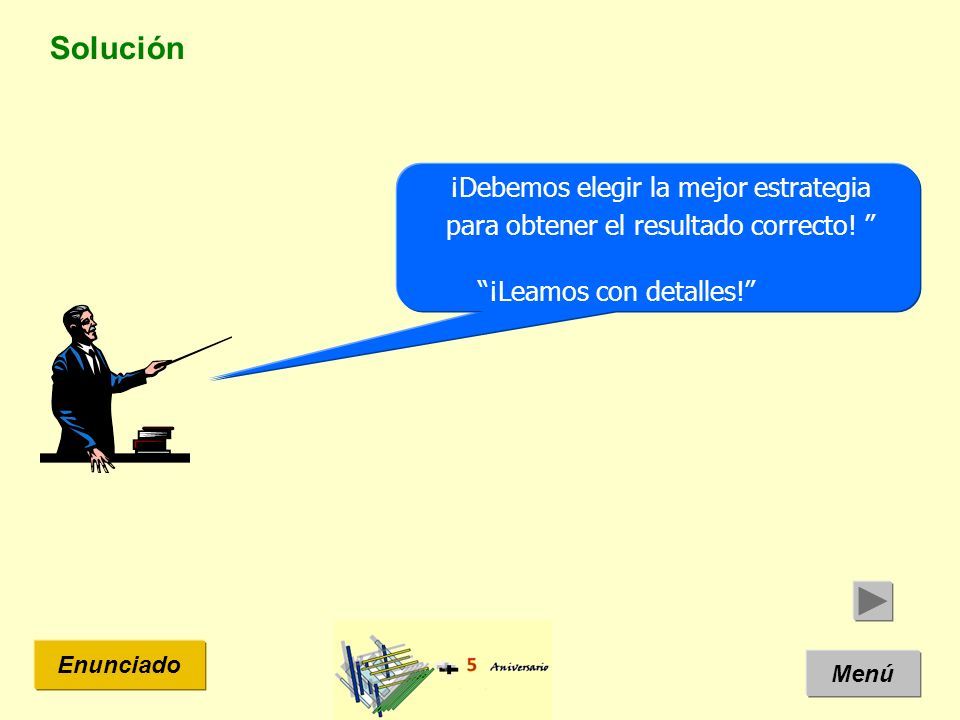 Solución

¡Debemos elegir la mejor estrategia para obtener el resultado correcto! ”

“¡Leamos con detalles!”

Enunciado

5 Aniversario

Menú